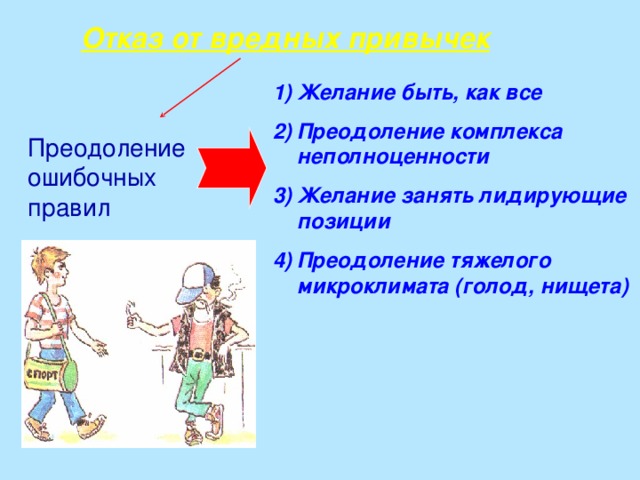 Отказ от вредных привычек

Преодоление ошибочных правил

1) Желание быть, как все
2) Преодоление комплекса неполноценности
3) Желание занять лидирующие позиции
4) Преодоление тяжелого микроклимата (голод, нищета)

СПОРТ